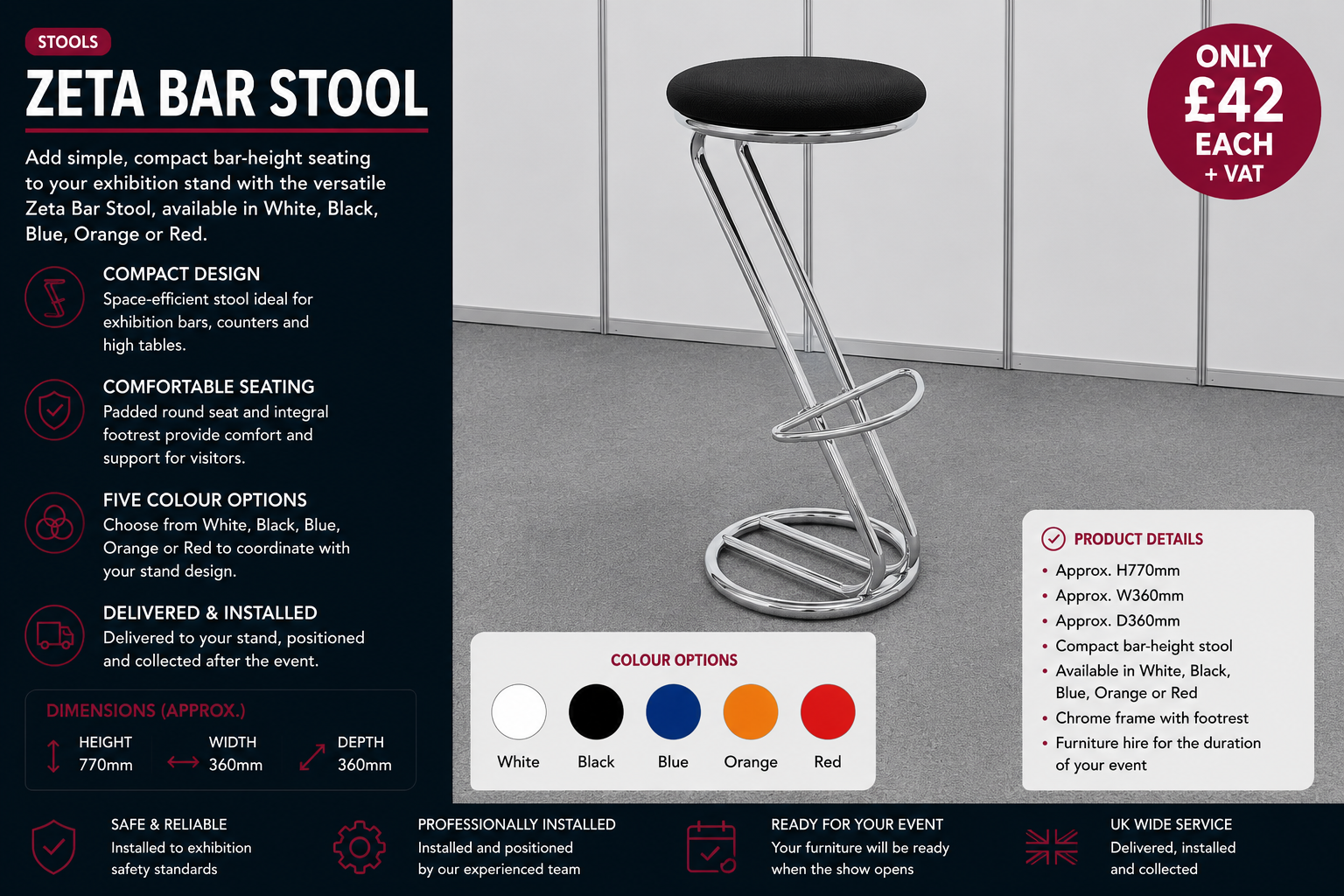 STOOLS

ZETA BAR STOOL

Add simple, compact bar-height seating to your exhibition stand with the versatile Zeta Bar Stool, available in White, Black, Blue, Orange or Red.

COMPACT DESIGN
Space-efficient stool ideal for exhibition bars, counters and high tables.

COMFORTABLE SEATING
Padded round seat and integral footrest provide comfort and support for visitors.

FIVE COLOUR OPTIONS
Choose from White, Black, Blue, Orange or Red to coordinate with your stand design.

DELIVERED & INSTALLED
Delivered to your stand, positioned and collected after the event.

DIMENSIONS (APPROX.)

HEIGHT 770mm
WIDTH 360mm
DEPTH 360mm

ONLY £42 EACH + VAT

COLOUR OPTIONS
White Black Blue Orange Red

PRODUCT DETAILS
• Approx. H770mm
• Approx. W360mm
• Approx. D360mm
• Compact bar-height stool
• Available in White, Black, Blue, Orange or Red
• Chrome frame with footrest
• Furniture hire for the duration of your event

SAFE & RELIABLE
Installed to exhibition safety standards

PROFESSIONALLY INSTALLED
Installed and positioned by our experienced team

READY FOR YOUR EVENT
Your furniture will be ready when the show opens

UK WIDE SERVICE
Delivered, installed and collected